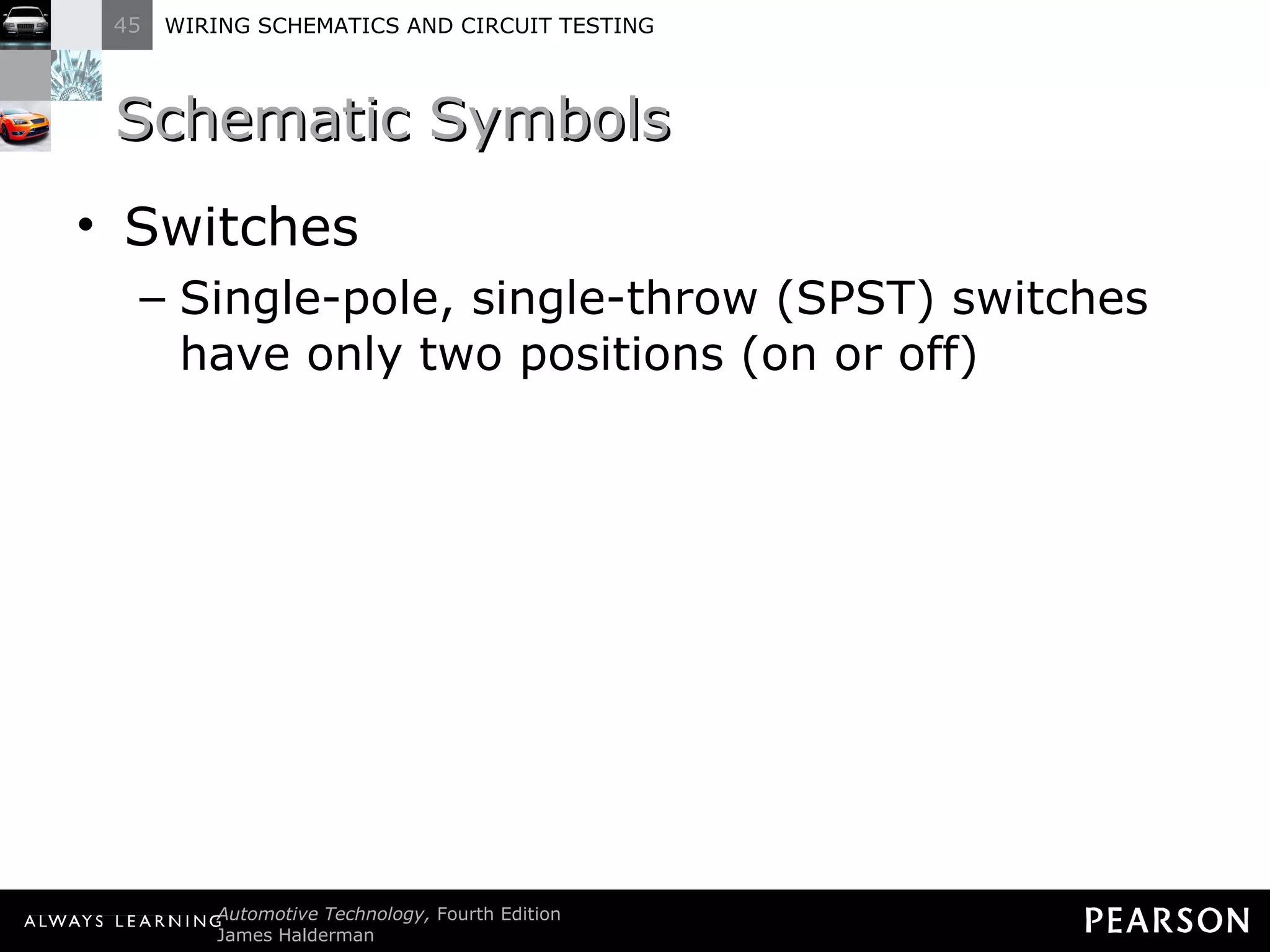 45 WIRING SCHEMATICS AND CIRCUIT TESTING

Schematic Symbols

• Switches
– Single-pole, single-throw (SPST) switches have only two positions (on or off)

ALWAYS LEARNING
Automotive Technology, Fourth Edition
James Halderman

PEARSON